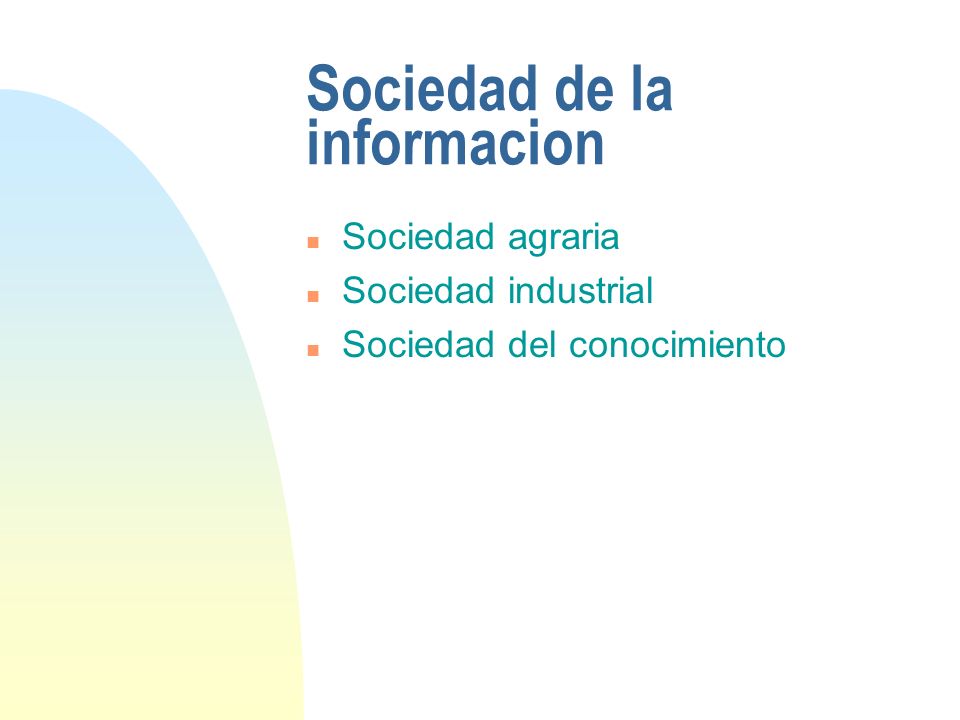 Sociedad de la informacion

- Sociedad agraria
- Sociedad industrial
- Sociedad del conocimiento